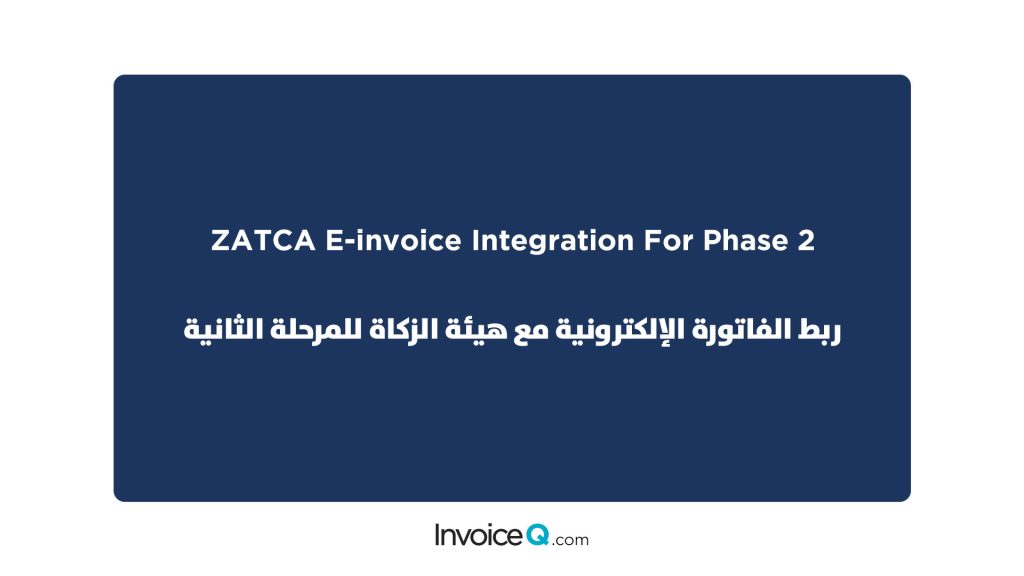 ZATCA E-invoice Integration For Phase 2

ربط الفاتورة الإلكترونية مع هيئة الزكاة للمرحلة الثانية

InvoiceQ.com